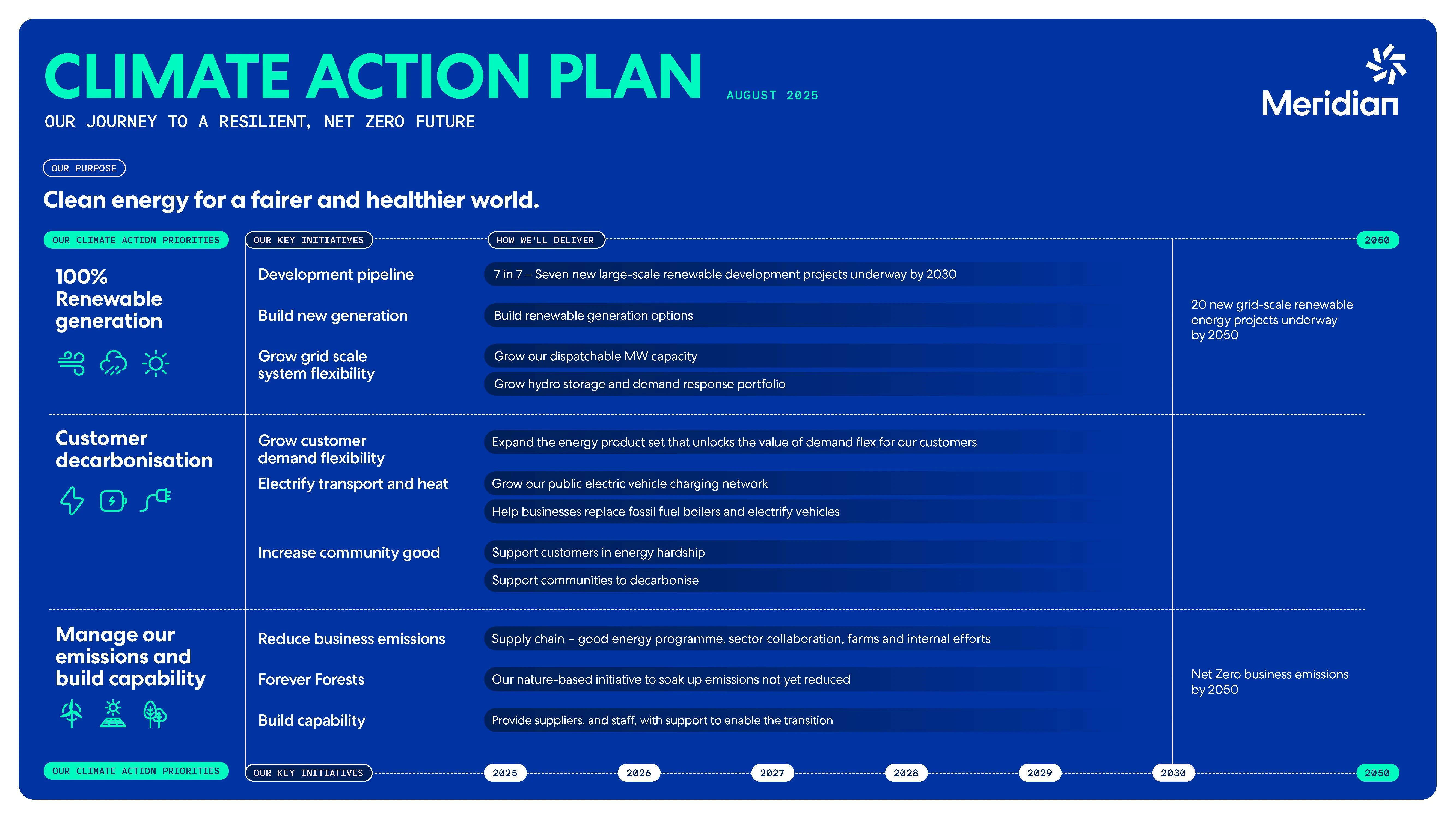 CLIMATE ACTION PLAN

AUGUST 2025

OUR JOURNEY TO A RESILIENT, NET ZERO FUTURE

Meridian

OUR PURPOSE

Clean energy for a fairer and healthier world.

OUR CLIMATE ACTION PRIORITIES

OUR KEY INITIATIVES

HOW WE'LL DELIVER

2050

100% Renewable generation

Development pipeline

7 in 7 – Seven new large-scale renewable development projects underway by 2030

Build new generation

Build renewable generation options

Grow grid scale system flexibility

Grow our dispatchable MW capacity

Grow hydro storage and demand response portfolio

20 new grid-scale renewable energy projects underway by 2050

Customer decarbonisation

Grow customer demand flexibility

Expand the energy product set that unlocks the value of demand flex for our customers

Electrify transport and heat

Grow our public electric vehicle charging network

Help businesses replace fossil fuel boilers and electrify vehicles

Increase community good

Support customers in energy hardship

Support communities to decarbonise

Manage our emissions and build capability

Reduce business emissions

Supply chain – good energy programme, sector collaboration, farms and internal efforts

Forever Forests

Our nature-based initiative to soak up emissions not yet reduced

Build capability

Provide suppliers, and staff, with support to enable the transition

Net Zero business emissions by 2050

OUR CLIMATE ACTION PRIORITIES

OUR KEY INITIATIVES

2025

2026

2027

2028

2029

2030

2050